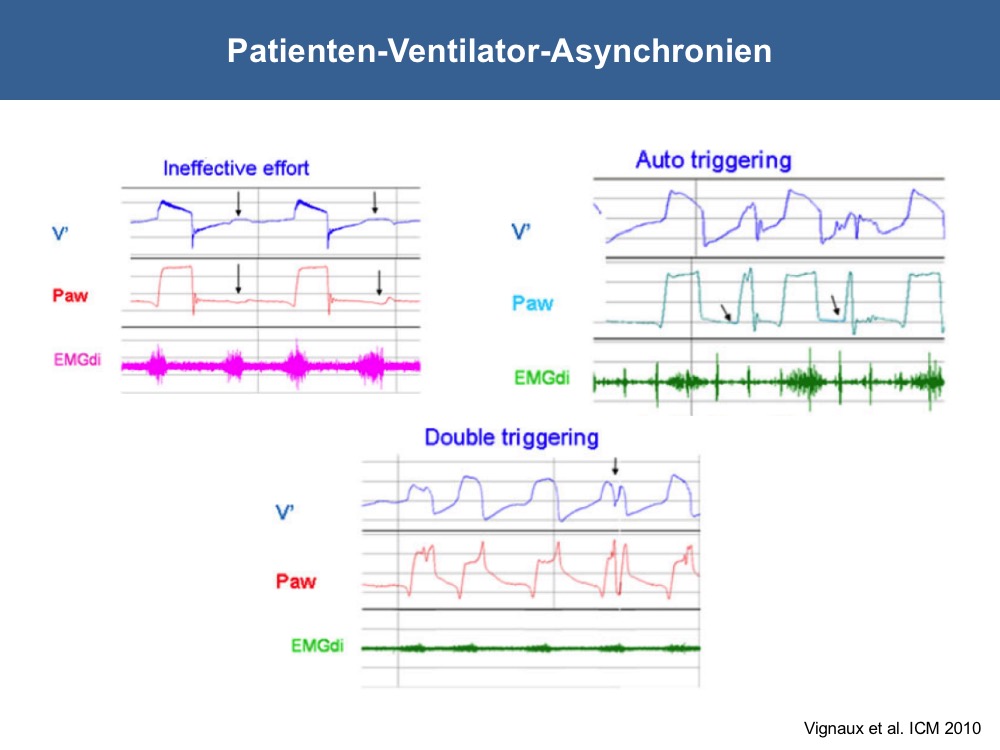 Patienten-Ventilator-Asynchronien

Ineffective effort

V'

Paw

EMGdi

Auto triggering

V'

Paw

EMGdi

Double triggering

V'

Paw

EMGdi

Vignaux et al. ICM 2010